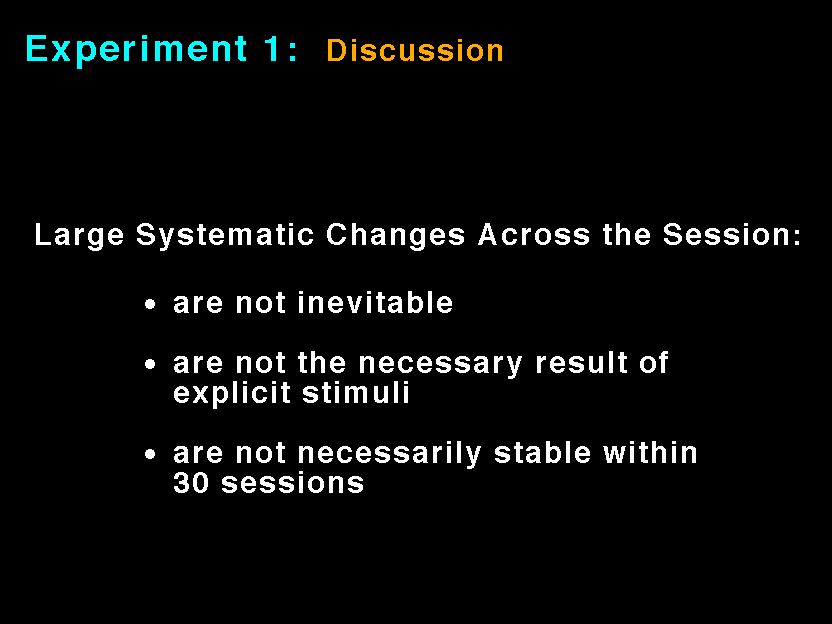 Experiment 1: Discussion

Large Systematic Changes Across the Session:

• are not inevitable

• are not the necessary result of explicit stimuli

• are not necessarily stable within 30 sessions